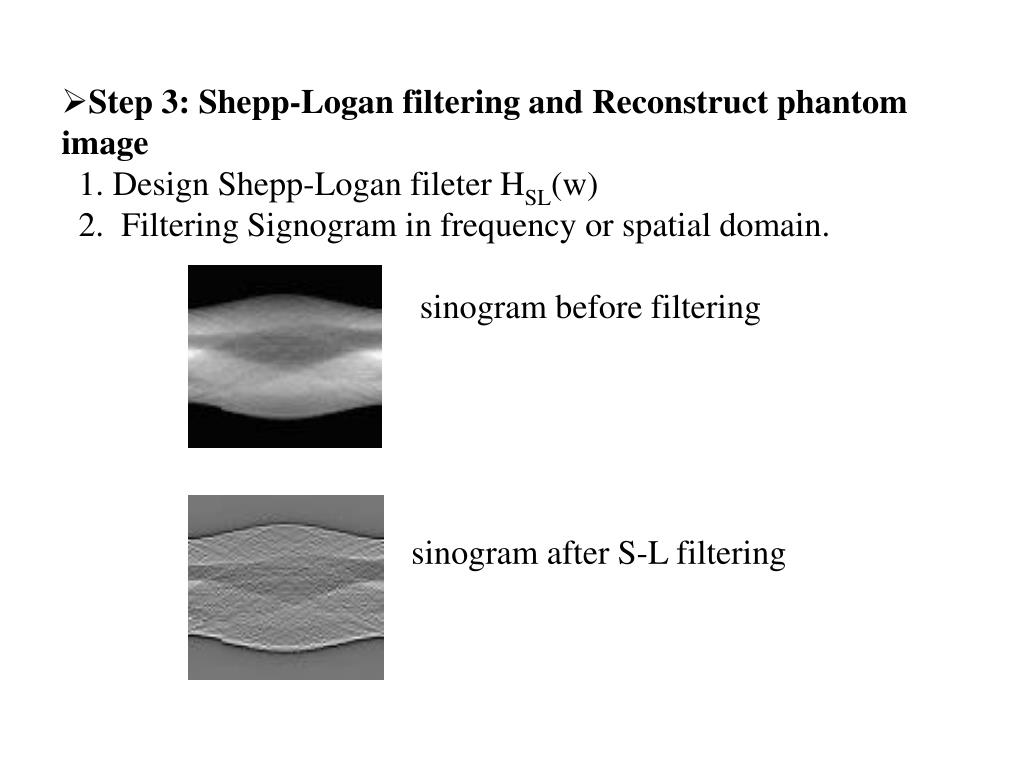 ➢Step 3: Shepp-Logan filtering and Reconstruct phantom image

1. Design Shepp-Logan fileter $H_{SL}(w)$

2. Filtering Signogram in frequency or spatial domain.

sinogram before filtering

sinogram after S-L filtering